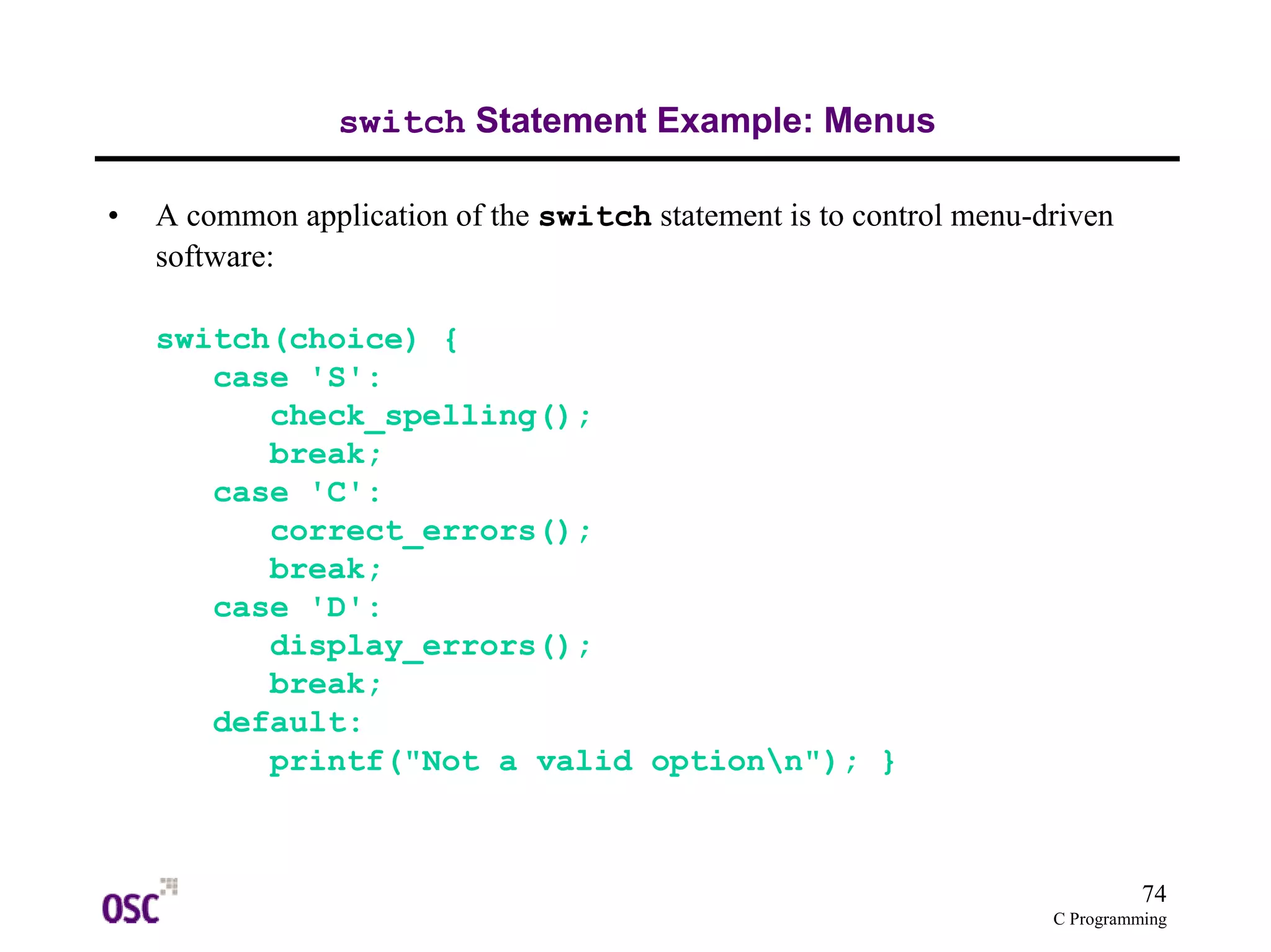 switch Statement Example: Menus

• A common application of the switch statement is to control menu-driven software:

switch(choice) {
   case 'S':
      check_spelling();
      break;
   case 'C':
      correct_errors();
      break;
   case 'D':
      display_errors();
      break;
   default:
      printf("Not a valid option\n"); }

OSC

74
C Programming